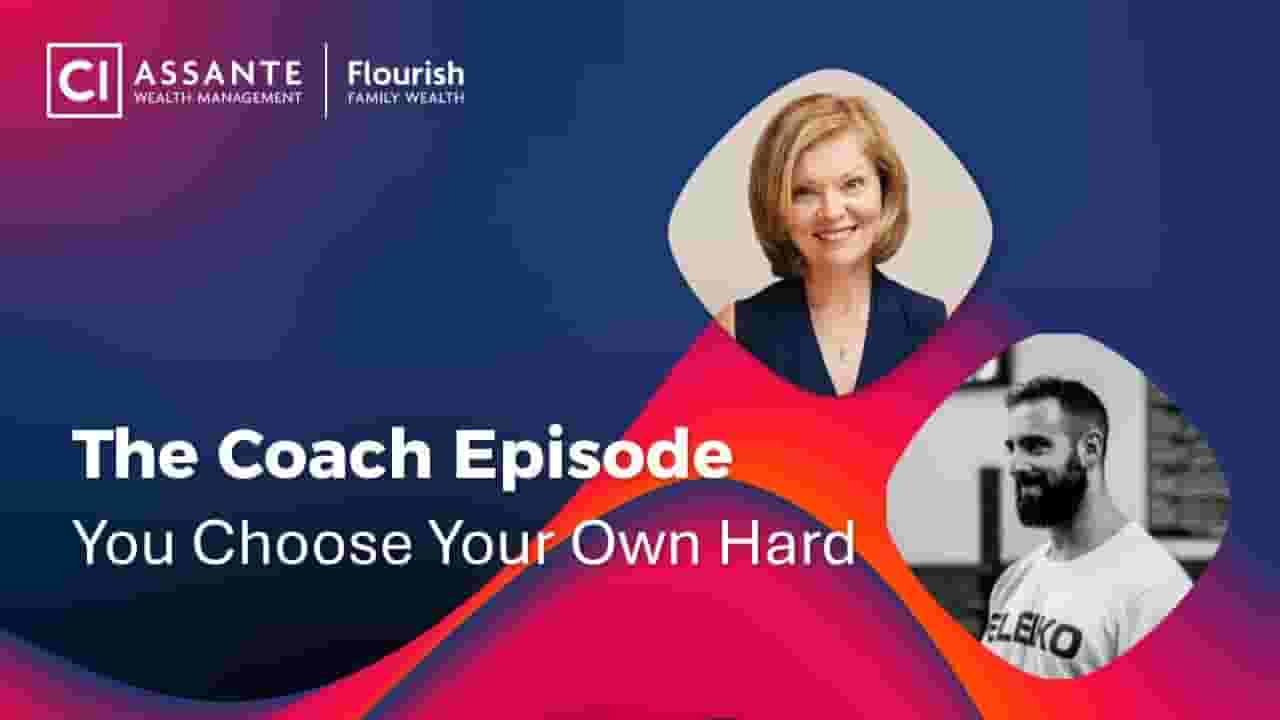 CI ASSANTE
WEALTH MANAGEMENT

Flourish
FAMILY WEALTH

The Coach Episode

You Choose Your Own Hard